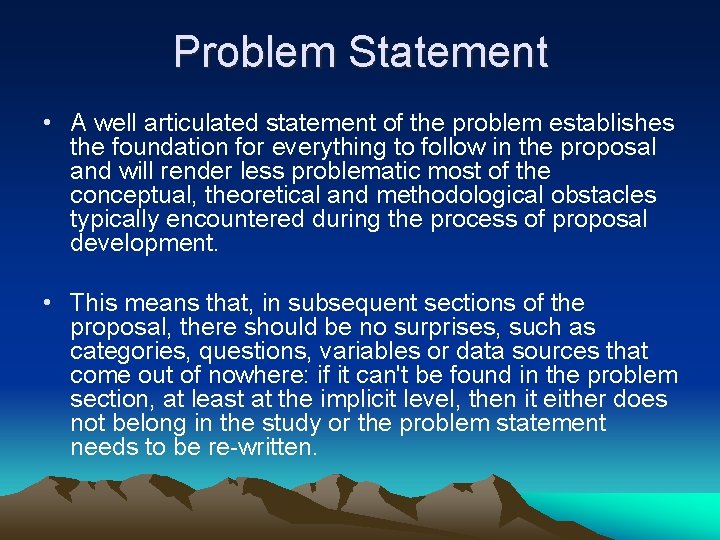 Problem Statement

• A well articulated statement of the problem establishes the foundation for everything to follow in the proposal and will render less problematic most of the conceptual, theoretical and methodological obstacles typically encountered during the process of proposal development.

• This means that, in subsequent sections of the proposal, there should be no surprises, such as categories, questions, variables or data sources that come out of nowhere: if it can't be found in the problem section, at least at the implicit level, then it either does not belong in the study or the problem statement needs to be re-written.